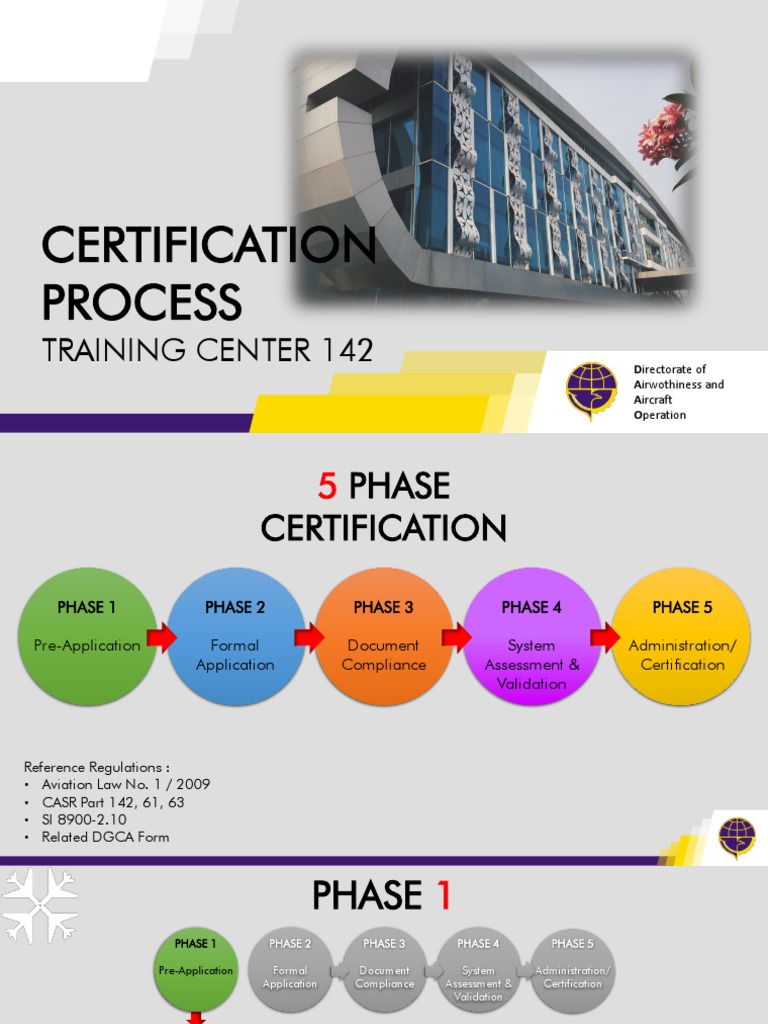 CERTIFICATION PROCESS
TRAINING CENTER 142

Directorate of Airwothiness and Aircraft Operation

5 PHASE CERTIFICATION

PHASE 1
Pre-Application

PHASE 2
Formal Application

PHASE 3
Document Compliance

PHASE 4
System Assessment & Validation

PHASE 5
Administration/ Certification

Reference Regulations :
• Aviation Law No. 1 / 2009
• CASR Part 142, 61, 63
• SI 8900-2.10
• Related DGCA Form

PHASE 1

PHASE 1
Pre-Application

PHASE 2
Formal Application

PHASE 3
Document Compliance

PHASE 4
System Assessment & Validation

PHASE 5
Administration/ Certification